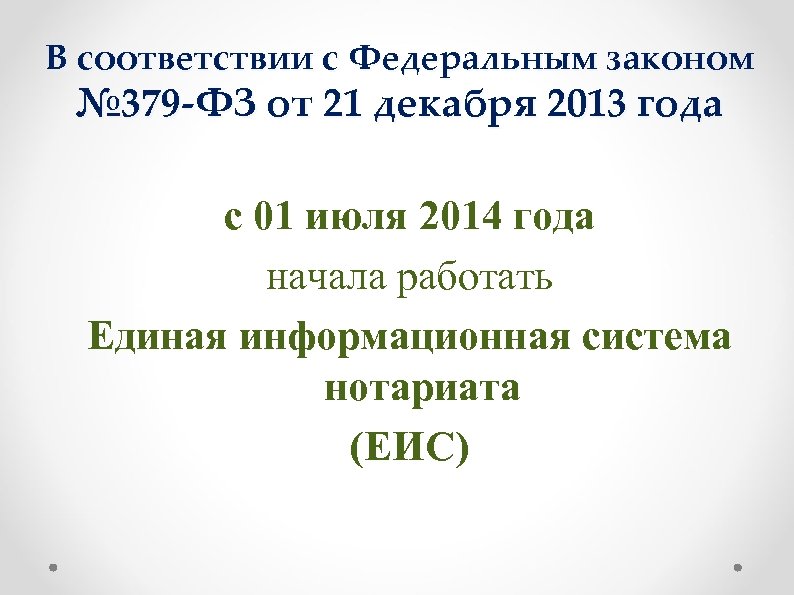 В соответствии с Федеральным законом №379-ФЗ от 21 декабря 2013 года

с 01 июля 2014 года
начала работать
Единая информационная система нотариата
(ЕИС)